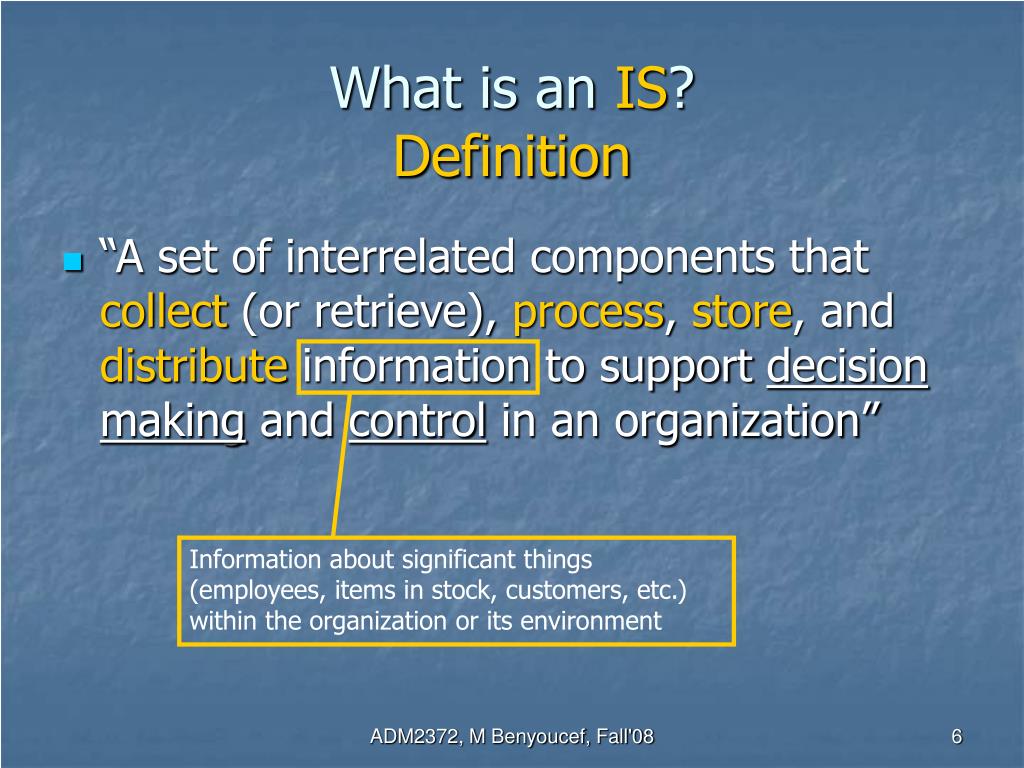 What is an IS?
Definition

“A set of interrelated components that collect (or retrieve), process, store, and distribute information to support decision making and control in an organization”

Information about significant things (employees, items in stock, customers, etc.) within the organization or its environment

ADM2372, M Benyoucef, Fall'08

6